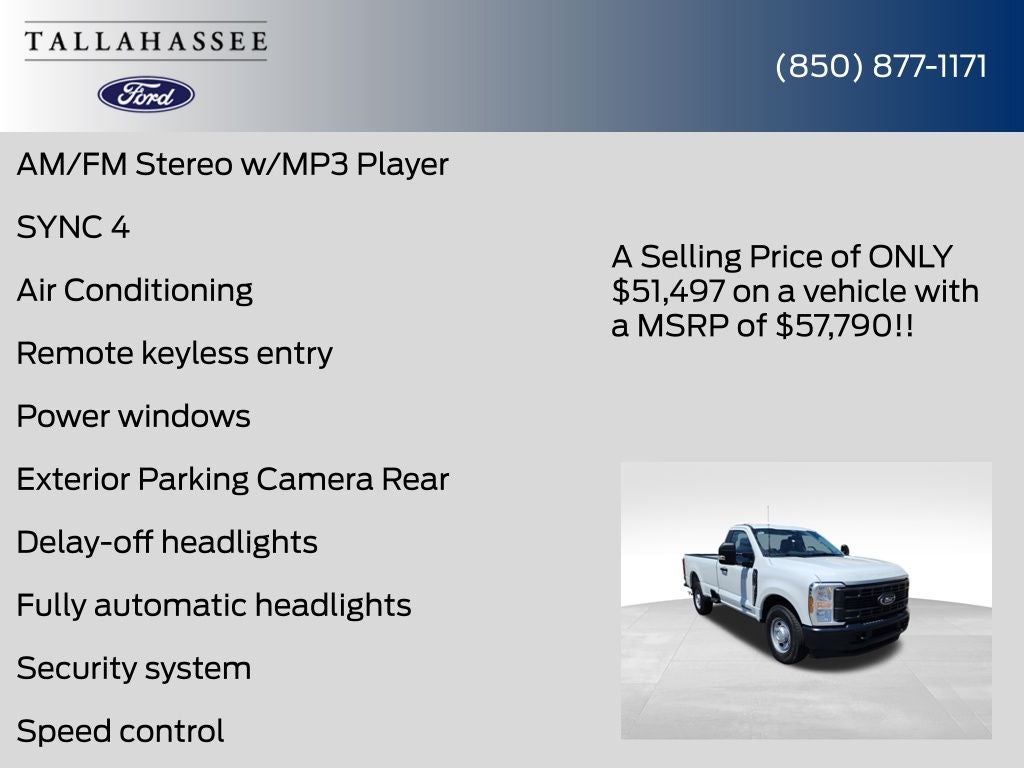 TALLAHASSEE

Ford

(850) 877-1171

AM/FM Stereo w/MP3 Player

SYNC 4

Air Conditioning

Remote keyless entry

Power windows

Exterior Parking Camera Rear

Delay-off headlights

Fully automatic headlights

Security system

Speed control

A Selling Price of ONLY $51,497 on a vehicle with a MSRP of $57,790!!